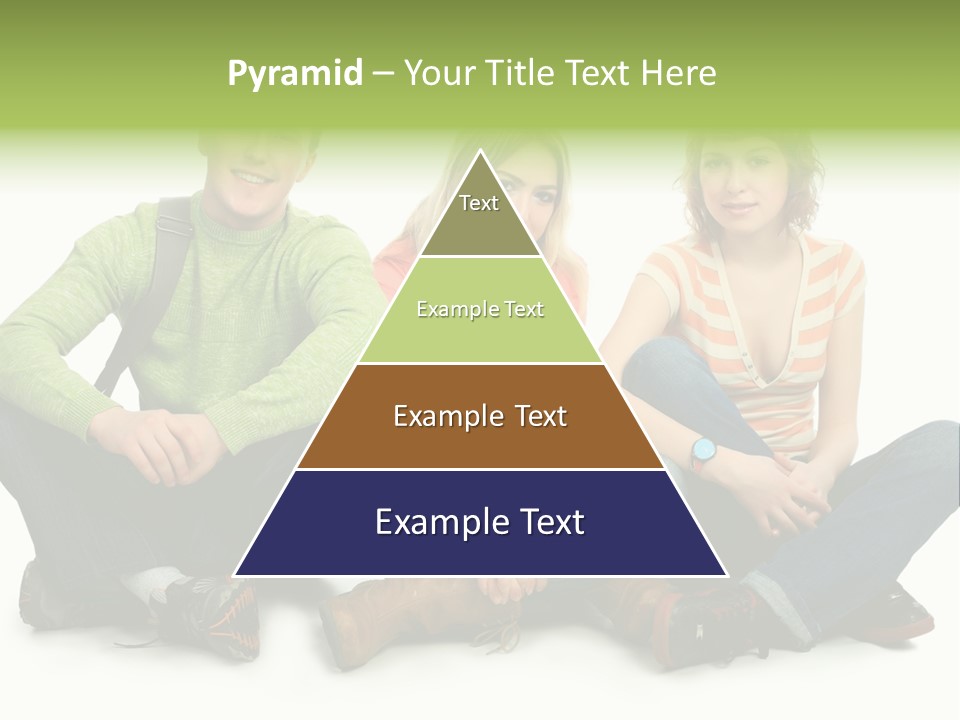 Pyramid – Your Title Text Here

Text

Example Text

Example Text

Example Text